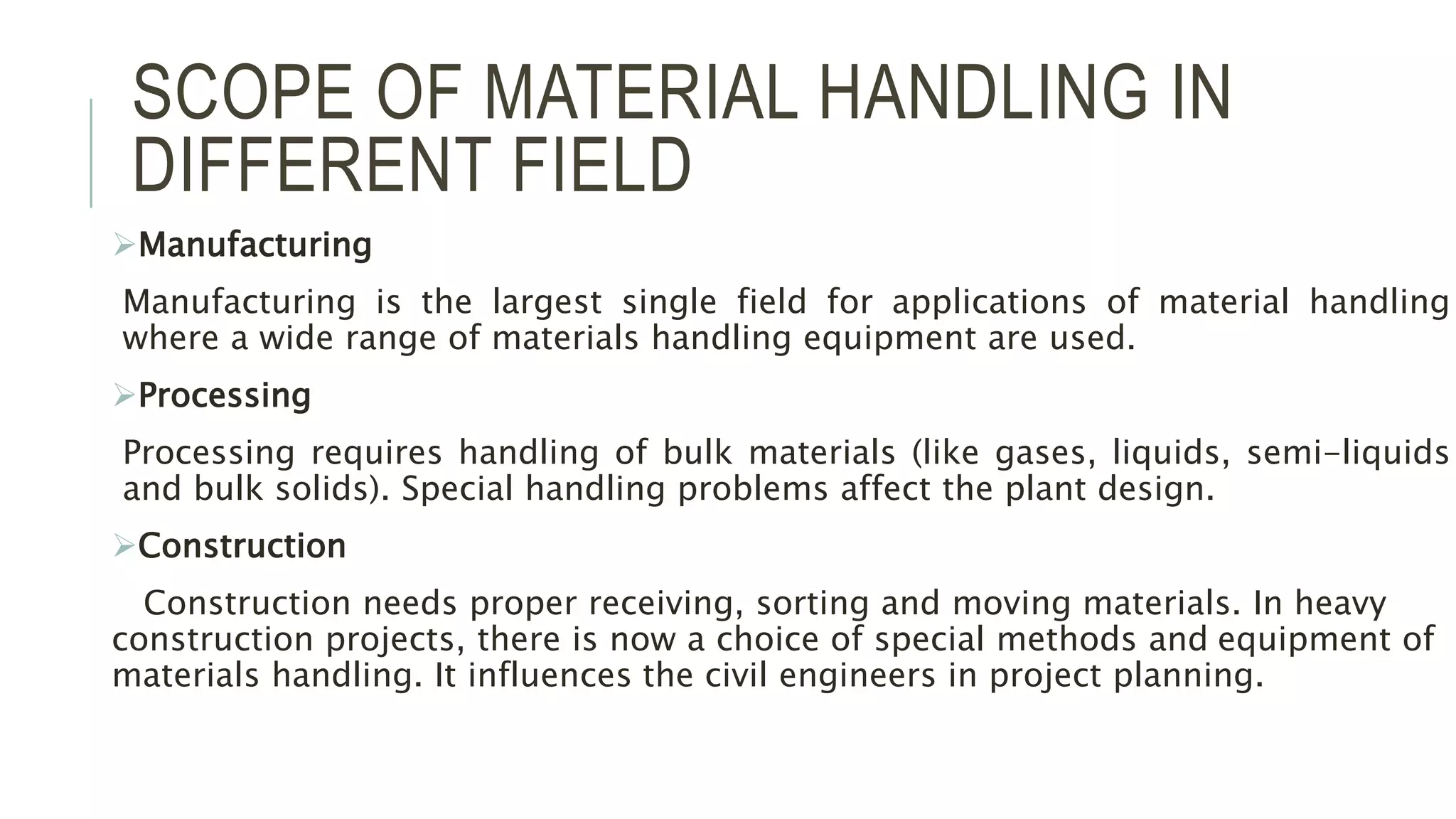 SCOPE OF MATERIAL HANDLING IN DIFFERENT FIELD

➢Manufacturing

Manufacturing is the largest single field for applications of material handling where a wide range of materials handling equipment are used.

➢Processing

Processing requires handling of bulk materials (like gases, liquids, semi-liquids and bulk solids). Special handling problems affect the plant design.

➢Construction

Construction needs proper receiving, sorting and moving materials. In heavy construction projects, there is now a choice of special methods and equipment of materials handling. It influences the civil engineers in project planning.